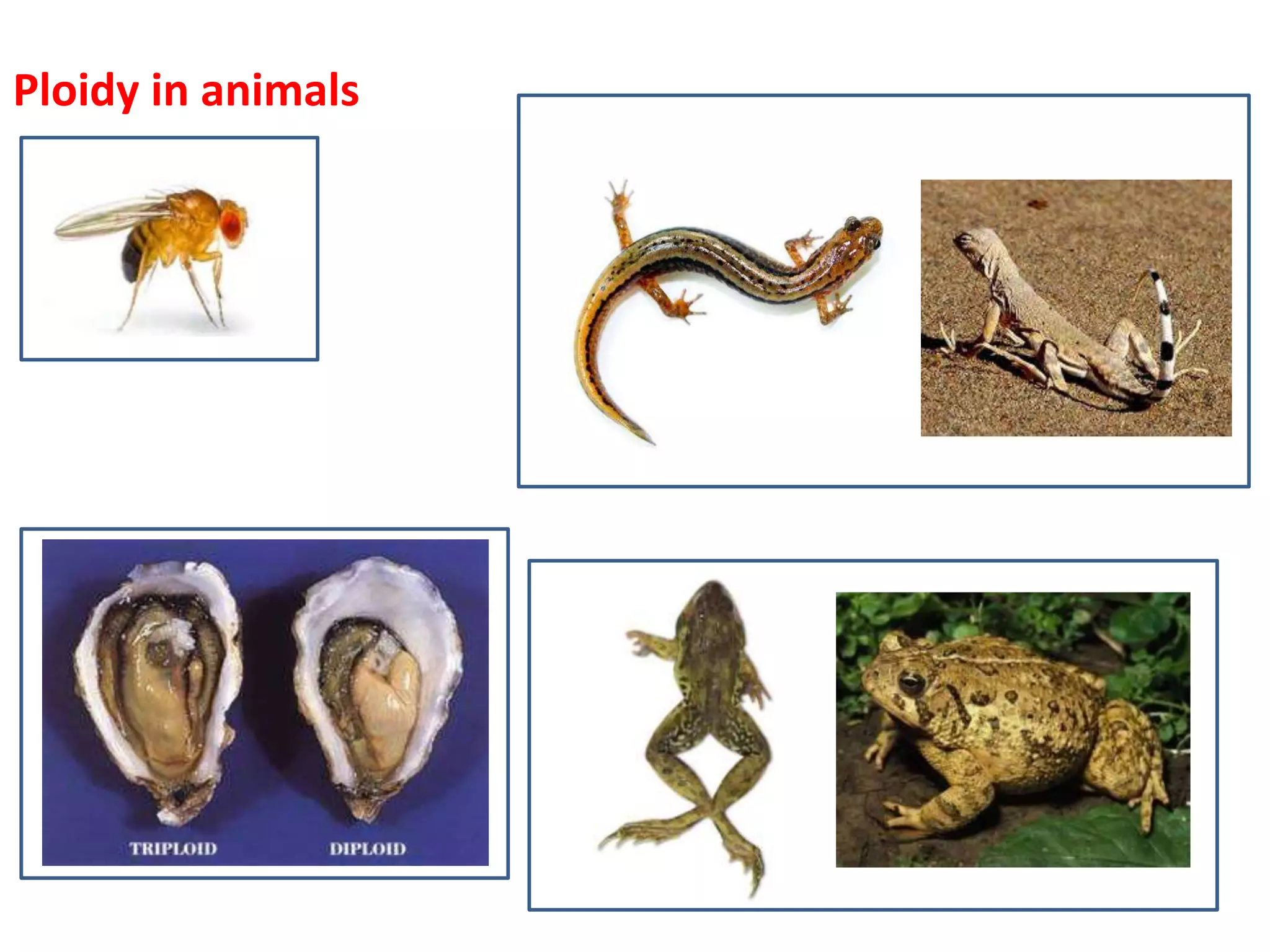 Ploidy in animals

TRIPLOID

DIPLOID